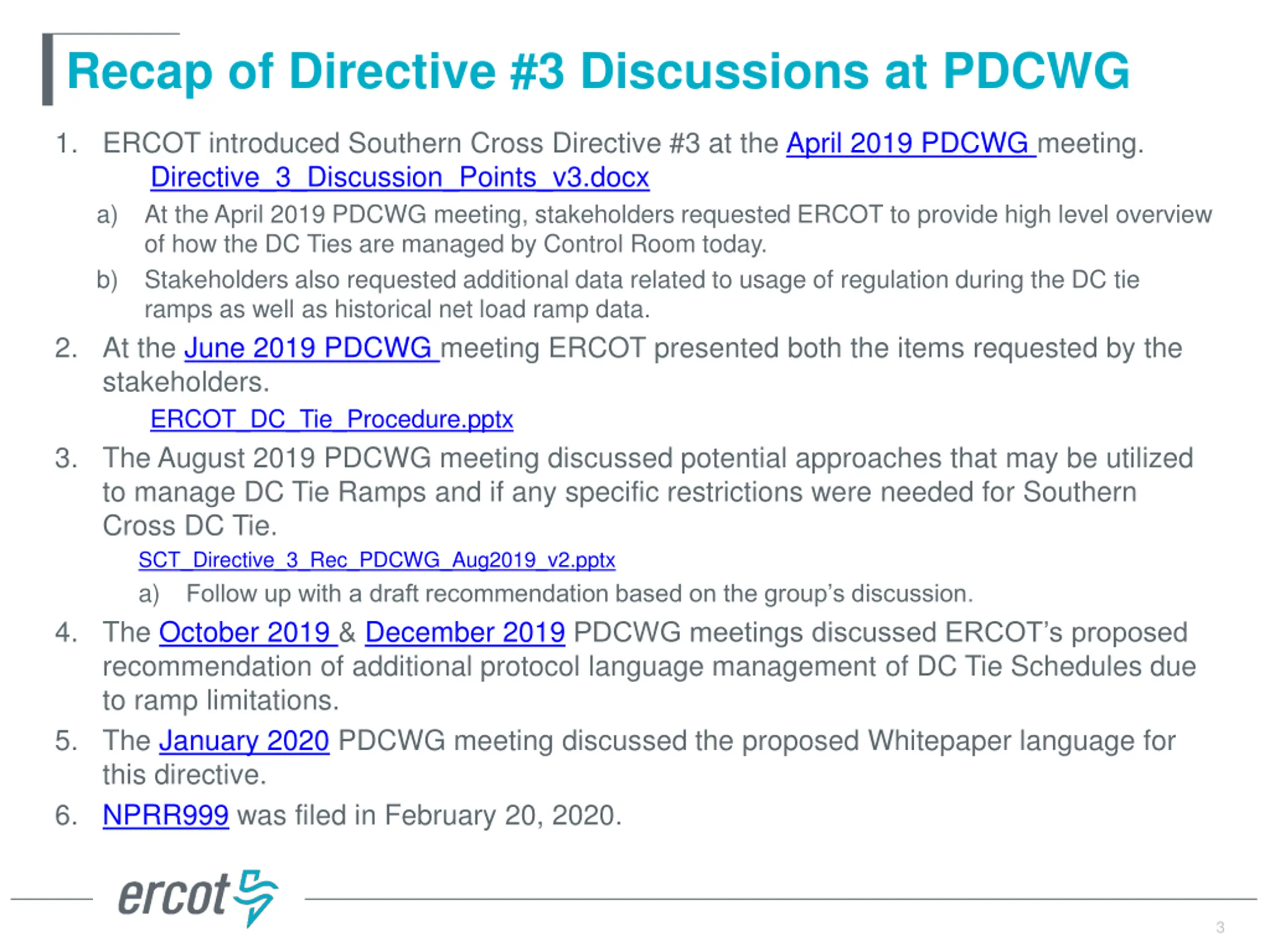 Recap of Directive #3 Discussions at PDCWG

1. ERCOT introduced Southern Cross Directive #3 at the April 2019 PDCWG meeting.
Directive_3_Discussion_Points_v3.docx
a) At the April 2019 PDCWG meeting, stakeholders requested ERCOT to provide high level overview of how the DC Ties are managed by Control Room today.
b) Stakeholders also requested additional data related to usage of regulation during the DC tie ramps as well as historical net load ramp data.
2. At the June 2019 PDCWG meeting ERCOT presented both the items requested by the stakeholders.
ERCOT_DC_Tie_Procedure.pptx
3. The August 2019 PDCWG meeting discussed potential approaches that may be utilized to manage DC Tie Ramps and if any specific restrictions were needed for Southern Cross DC Tie.
SCT_Directive_3_Rec_PDCWG_Aug2019_v2.pptx
a) Follow up with a draft recommendation based on the group's discussion.
4. The October 2019 & December 2019 PDCWG meetings discussed ERCOT's proposed recommendation of additional protocol language management of DC Tie Schedules due to ramp limitations.
5. The January 2020 PDCWG meeting discussed the proposed Whitepaper language for this directive.
6. NPRR999 was filed in February 20, 2020.

ercot

3